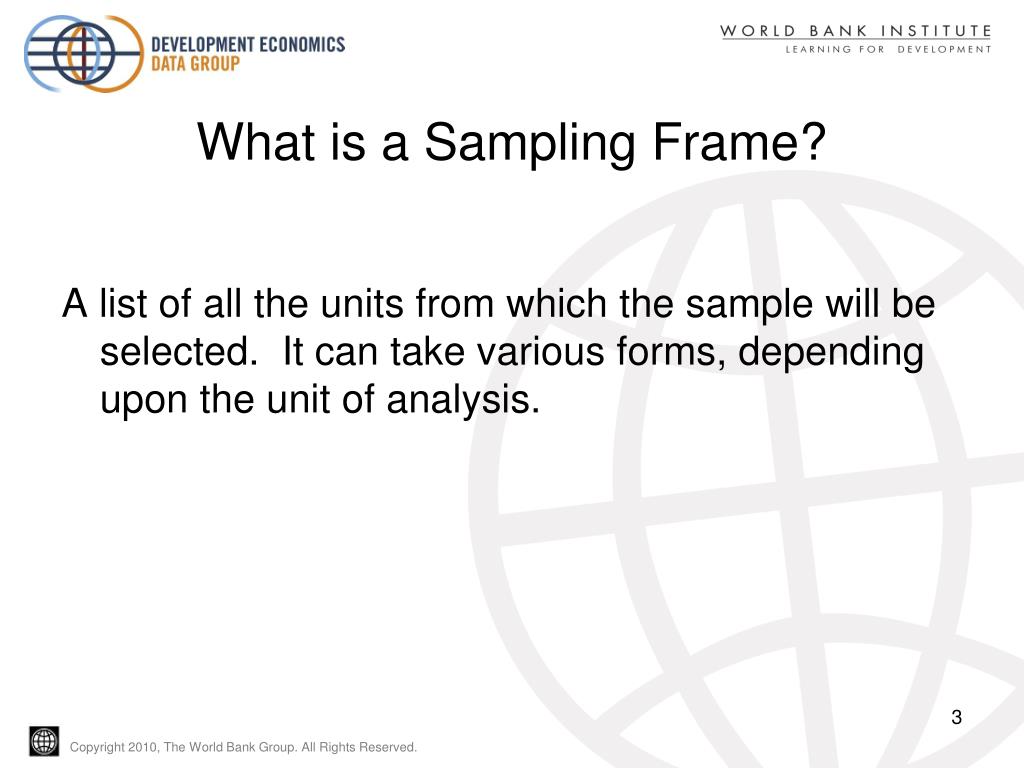 DEVELOPMENT ECONOMICS
DATA GROUP

WORLD BANK INSTITUTE
LEARNING FOR DEVELOPMENT

What is a Sampling Frame?

A list of all the units from which the sample will be selected.  It can take various forms, depending upon the unit of analysis.

3

Copyright 2010, The World Bank Group. All Rights Reserved.